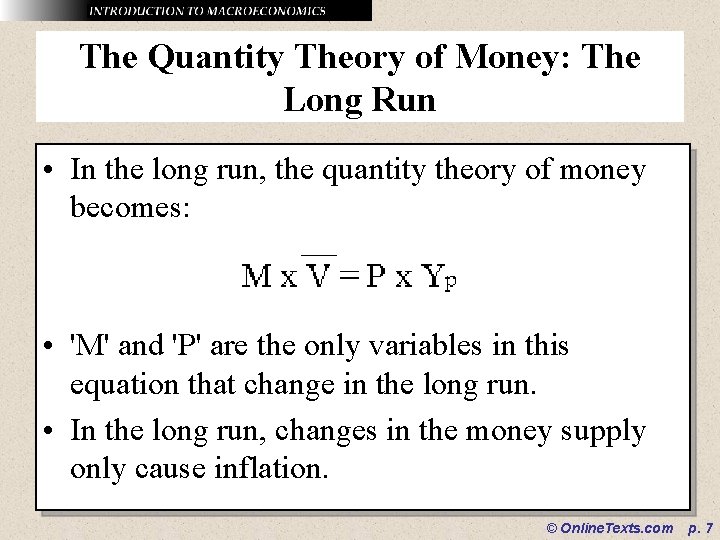 INTRODUCTION TO MACROECONOMICS

The Quantity Theory of Money: The Long Run

• In the long run, the quantity theory of money becomes:

$M \times \overline{V} = P \times Y_P$

• 'M' and 'P' are the only variables in this equation that change in the long run.

• In the long run, changes in the money supply only cause inflation.

© OnlineTexts.com p. 7